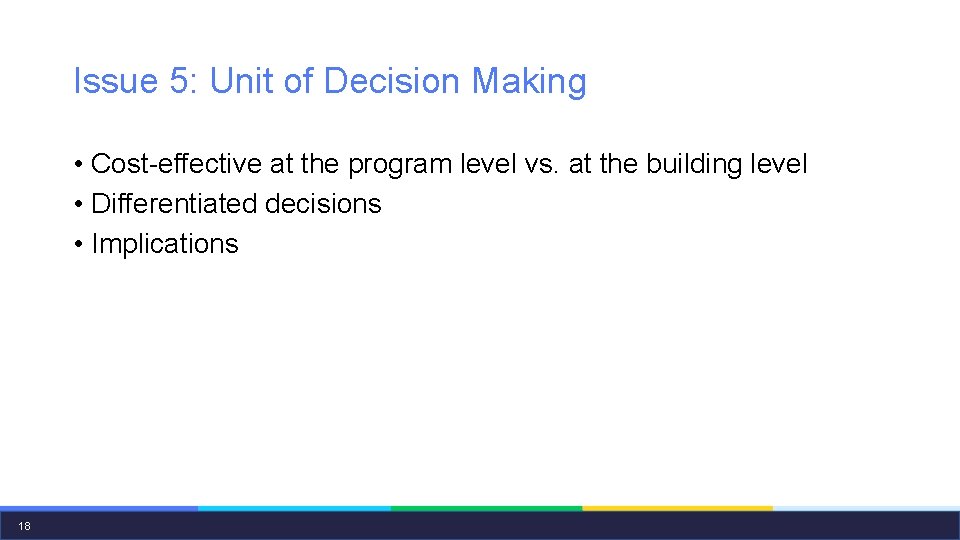 Issue 5: Unit of Decision Making

• Cost-effective at the program level vs. at the building level
• Differentiated decisions
• Implications

18